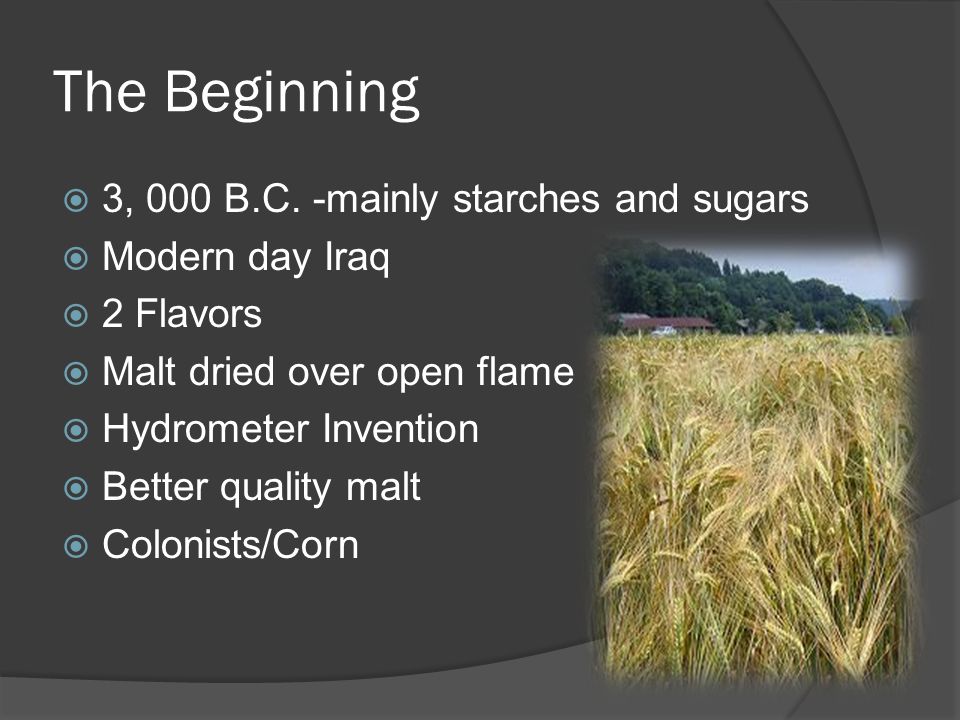 The Beginning

- 3, 000 B.C. -mainly starches and sugars
- Modern day Iraq
- 2 Flavors
- Malt dried over open flame
- Hydrometer Invention
- Better quality malt
- Colonists/Corn